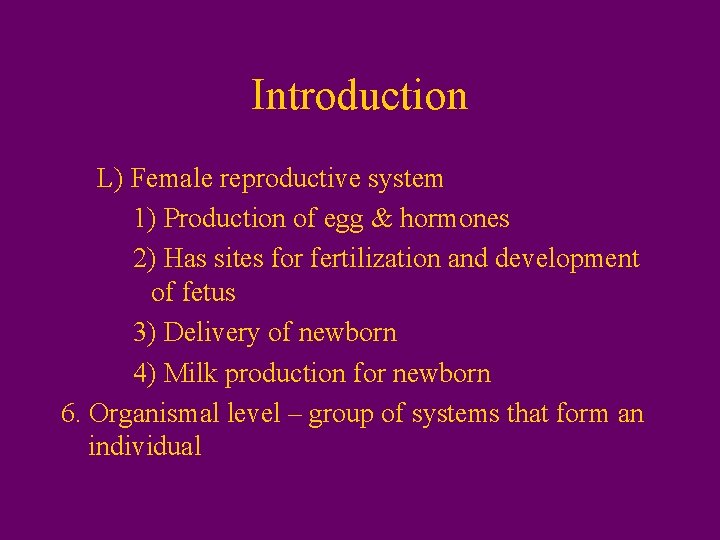 Introduction

L) Female reproductive system

1) Production of egg & hormones

2) Has sites for fertilization and development of fetus

3) Delivery of newborn

4) Milk production for newborn

6. Organismal level – group of systems that form an individual